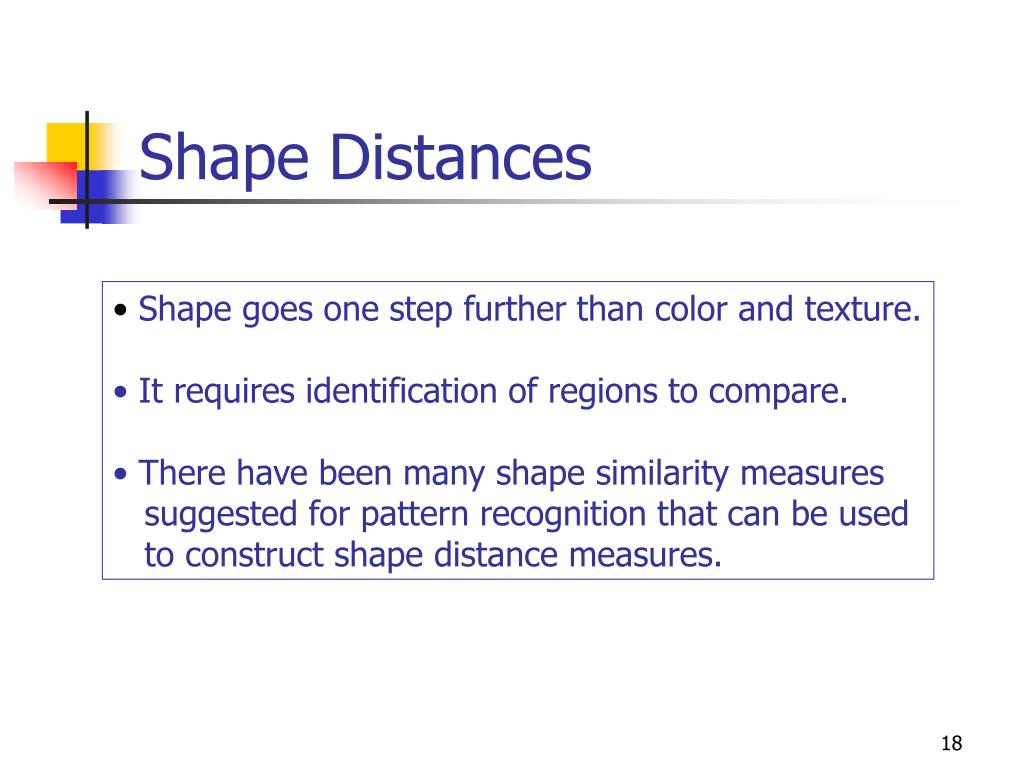 Shape Distances

• Shape goes one step further than color and texture.

• It requires identification of regions to compare.

• There have been many shape similarity measures suggested for pattern recognition that can be used to construct shape distance measures.

18